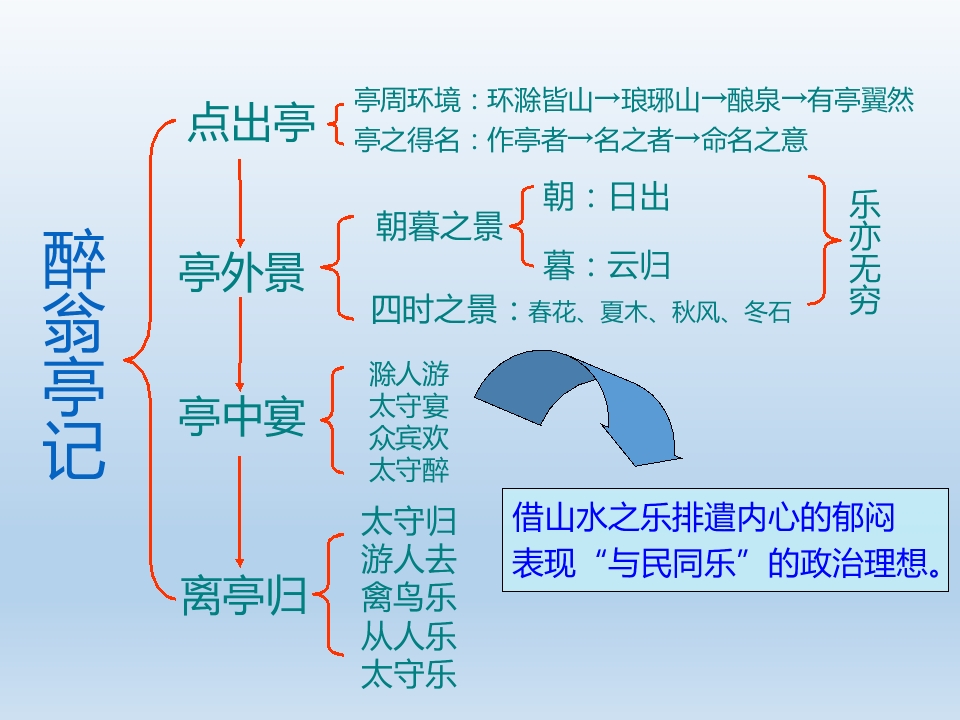 醉翁亭记

点出亭

亭周环境：环滁皆山→琅琊山→酿泉→有亭翼然
亭之得名：作亭者→名之者→命名之意

亭外景

朝暮之景
朝：日出
暮：云归

四时之景：春花、夏木、秋风、冬石

乐亦无穷

亭中宴

滁人游
太守宴
众宾欢
太守醉

离亭归

太守归
游人去
禽鸟乐
从人乐
太守乐

借山水之乐排遣内心的郁闷
表现“与民同乐”的政治理想。